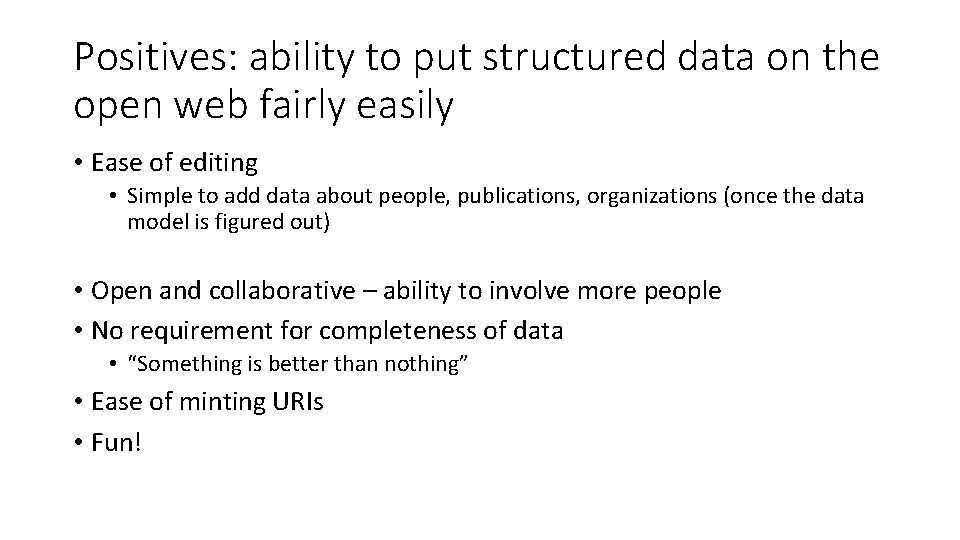 Positives: ability to put structured data on the open web fairly easily

• Ease of editing
  • Simple to add data about people, publications, organizations (once the data model is figured out)

• Open and collaborative – ability to involve more people
• No requirement for completeness of data
  • “Something is better than nothing”
• Ease of minting URIs
• Fun!